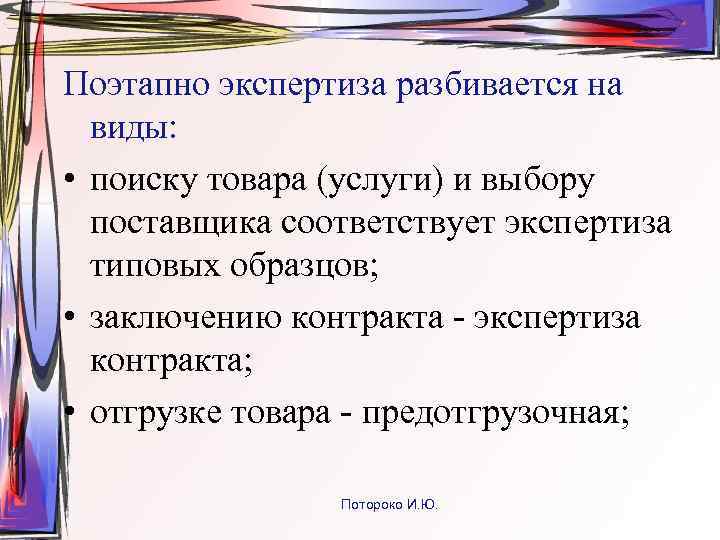 Поэтапно экспертиза разбивается на виды:

• поиску товара (услуги) и выбору поставщика соответствует экспертиза типовых образцов;

• заключению контракта - экспертиза контракта;

• отгрузке товара - предотгрузочная;

Потороко И.Ю.